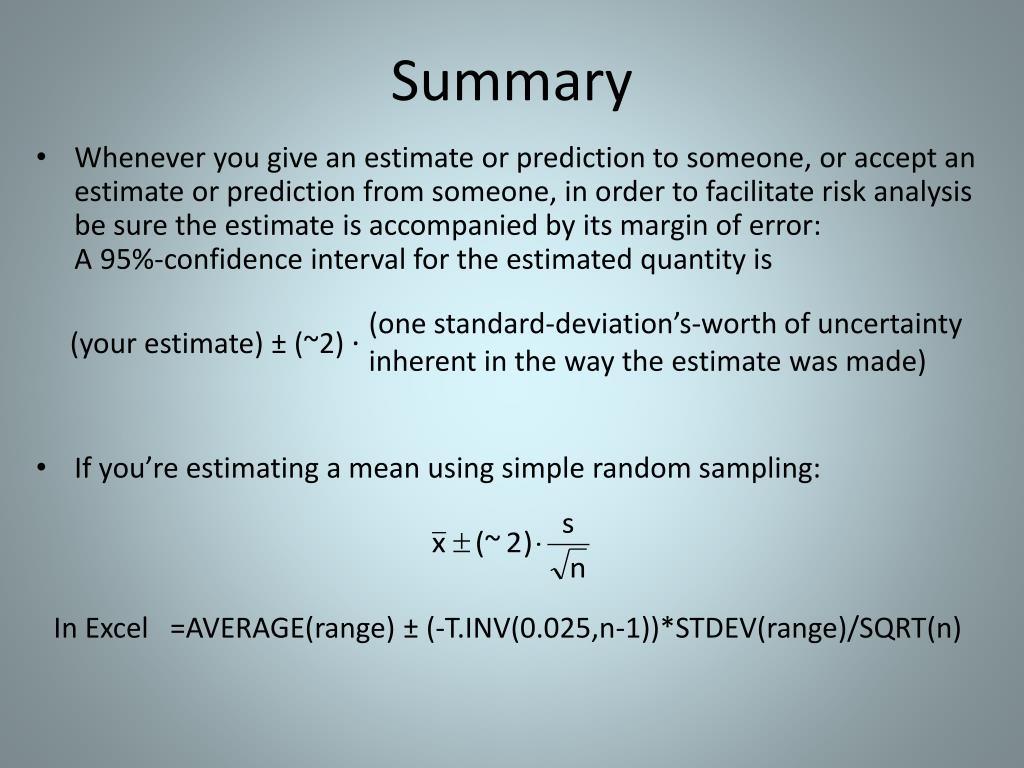 Summary

• Whenever you give an estimate or prediction to someone, or accept an estimate or prediction from someone, in order to facilitate risk analysis be sure the estimate is accompanied by its margin of error:
A 95%-confidence interval for the estimated quantity is

(your estimate) ± (~2) · (one standard-deviation's-worth of uncertainty inherent in the way the estimate was made)

• If you're estimating a mean using simple random sampling:

$\bar{x} \pm (\sim 2) \cdot \frac{s}{\sqrt{n}}$

In Excel =AVERAGE(range) ± (-T.INV(0.025,n-1))*STDEV(range)/SQRT(n)